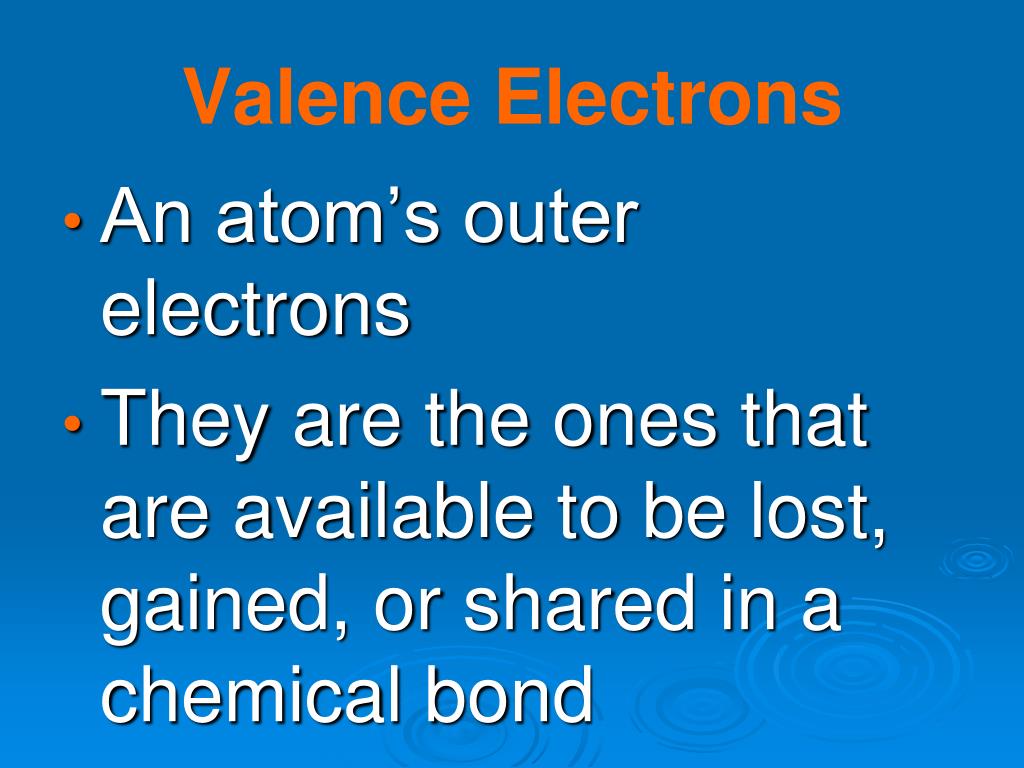 Valence Electrons

• An atom’s outer electrons

• They are the ones that are available to be lost, gained, or shared in a chemical bond